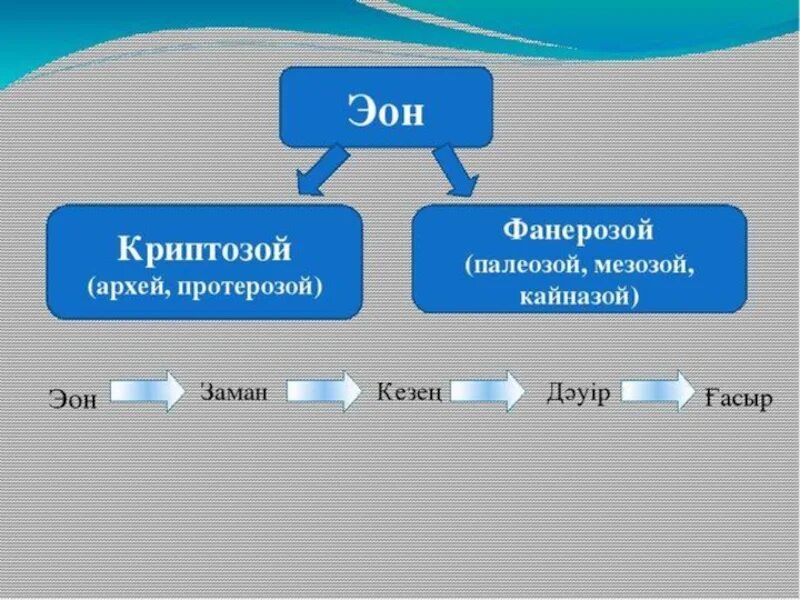 Эон

Криптозой
(архей, протерозой)

Фанерозой
(палеозой, мезозой, кайназой)

Эон Заман Кезең Дәуір Ғасыр